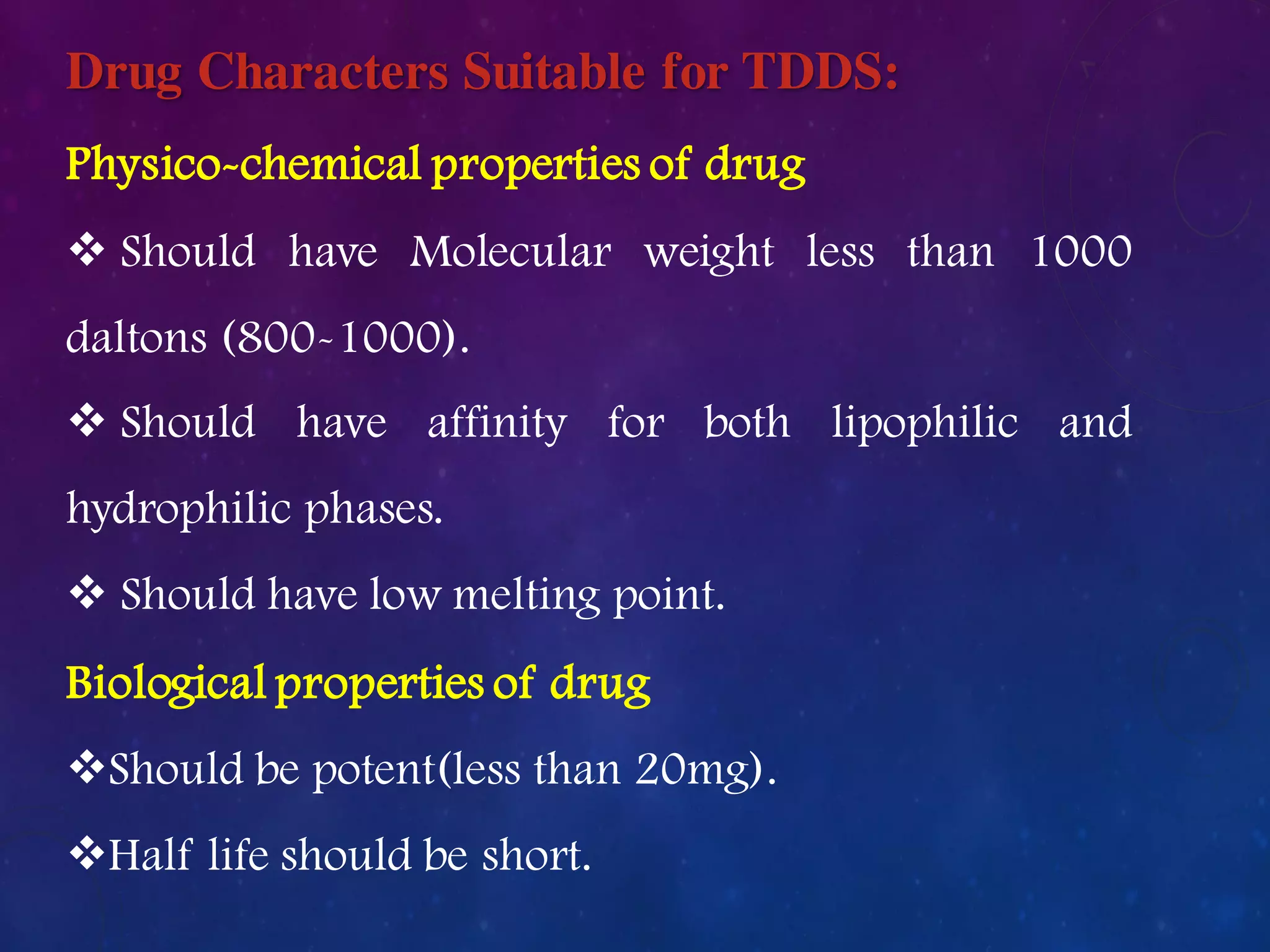 Drug Characters Suitable for TDDS:

Physico-chemical properties of drug

❖ Should have Molecular weight less than 1000 daltons (800-1000).

❖ Should have affinity for both lipophilic and hydrophilic phases.

❖ Should have low melting point.

Biological properties of drug

❖Should be potent(less than 20mg).

❖Half life should be short.